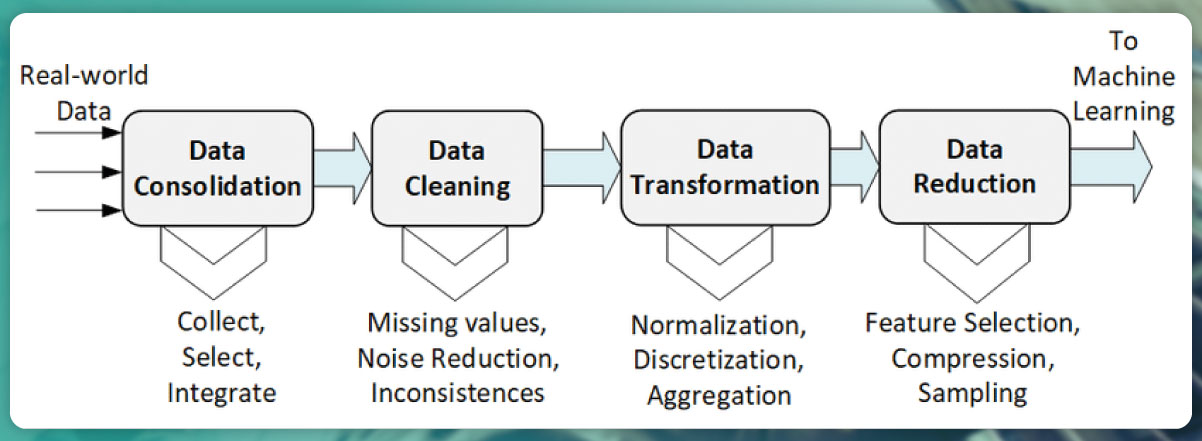 Real-world Data

Data Consolidation

Data Cleaning

Data Transformation

Data Reduction

To Machine Learning

Collect, Select, Integrate

Missing values, Noise Reduction, Inconsistences

Normalization, Discretization, Aggregation

Feature Selection, Compression, Sampling